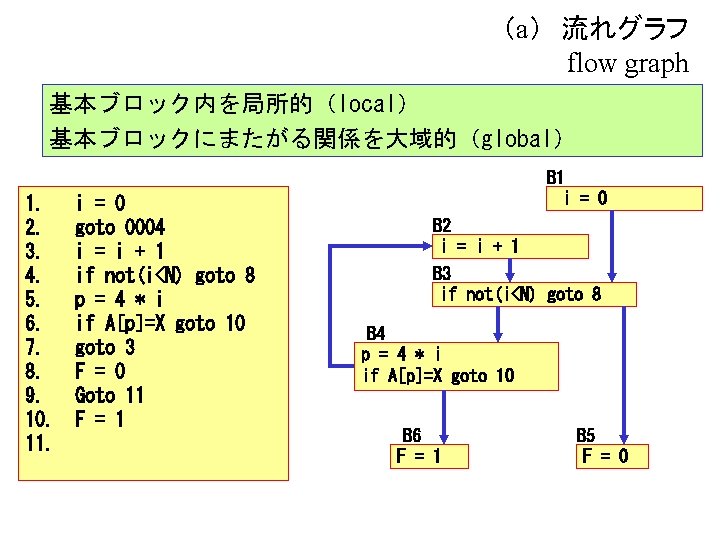 （a） 流れグラフ
flow graph

基本ブロック内を局所的（local）
基本ブロックにまたがる関係を大域的（global）

1. i = 0
2. goto 0004
3. i = i + 1
4. if not(i<N) goto 8
5. p = 4 * i
6. if A[p]=X goto 10
7. goto 3
8. F = 0
9. Goto 11
10. F = 1
11.

B1
i = 0

B2
i = i + 1

B3
if not(i<N) goto 8

B4
p = 4 * i
if A[p]=X goto 10

B6
F = 1

B5
F = 0